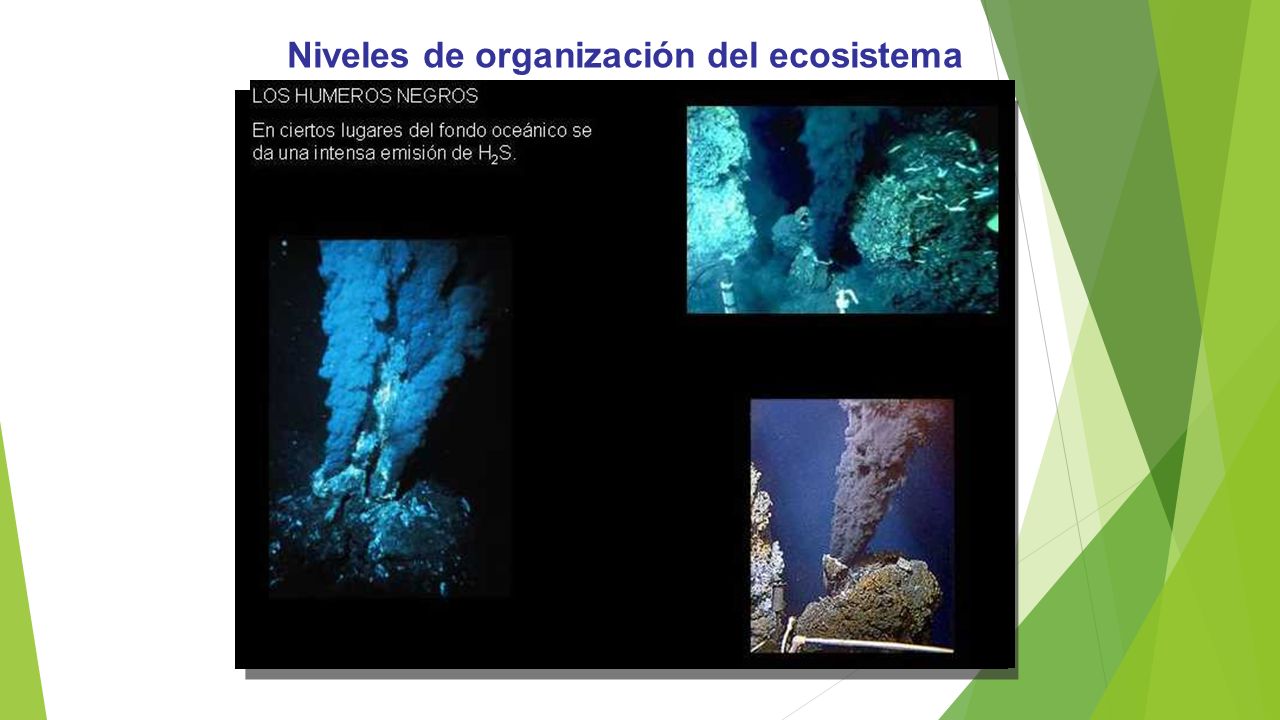 Niveles de organización del ecosistema

LOS HUMEROS NEGROS

En ciertos lugares del fondo oceánico se da una intensa emisión de $H_2S$.